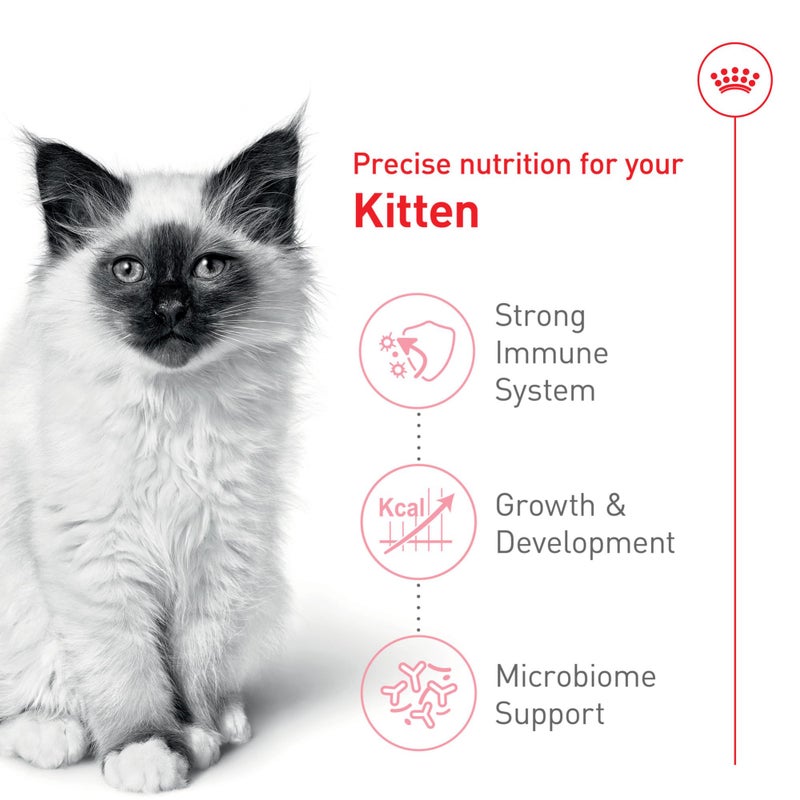 Precise nutrition for your
Kitten

Strong Immune System

Kcal

Growth & Development

Microbiome Support